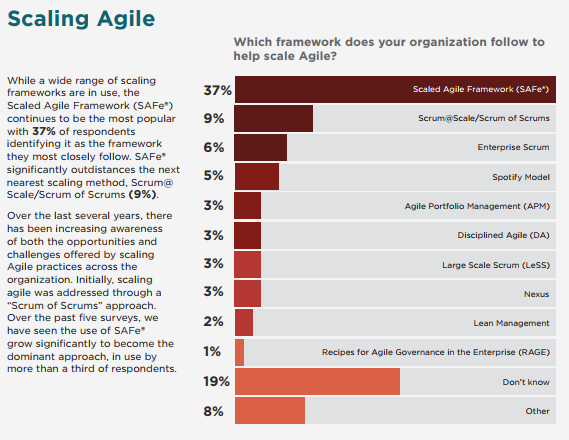 Scaling Agile

While a wide range of scaling frameworks are in use, the Scaled Agile Framework (SAFe®) continues to be the most popular with **37%** of respondents identifying it as the framework they most closely follow. SAFe® significantly outdistances the next nearest scaling method, Scrum@ Scale/Scrum of Scrums **(9%)**.

Over the last several years, there has been increasing awareness of both the opportunities and challenges offered by scaling Agile practices across the organization. Initially, scaling agile was addressed through a "Scrum of Scrums" approach. Over the past five surveys, we have seen the use of SAFe® grow significantly to become the dominant approach, in use by more than a third of respondents.

Which framework does your organization follow to help scale Agile?

37% Scaled Agile Framework (SAFe®)
9% Scrum@Scale/Scrum of Scrums
6% Enterprise Scrum
5% Spotify Model
3% Agile Portfolio Management (APM)
3% Disciplined Agile (DA)
3% Large Scale Scrum (LeSS)
3% Nexus
2% Lean Management
1% Recipes for Agile Governance in the Enterprise (RAGE)
19% Don't know
8% Other